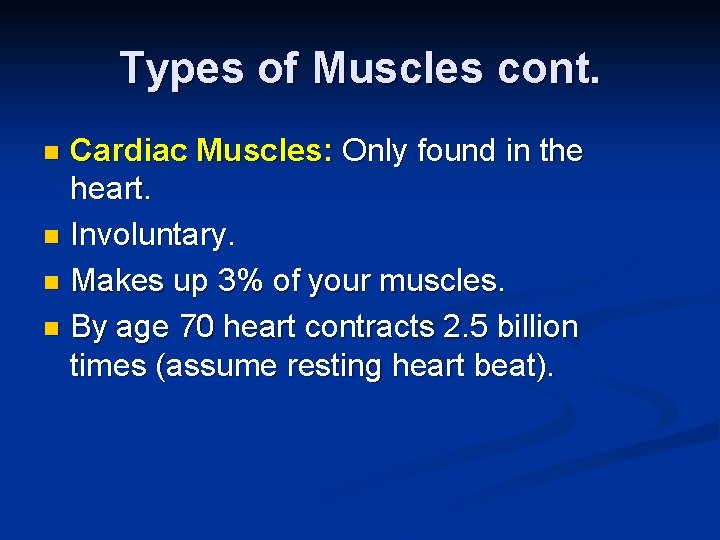 Types of Muscles cont.

- Cardiac Muscles: Only found in the heart.
- Involuntary.
- Makes up 3% of your muscles.
- By age 70 heart contracts 2.5 billion times (assume resting heart beat).